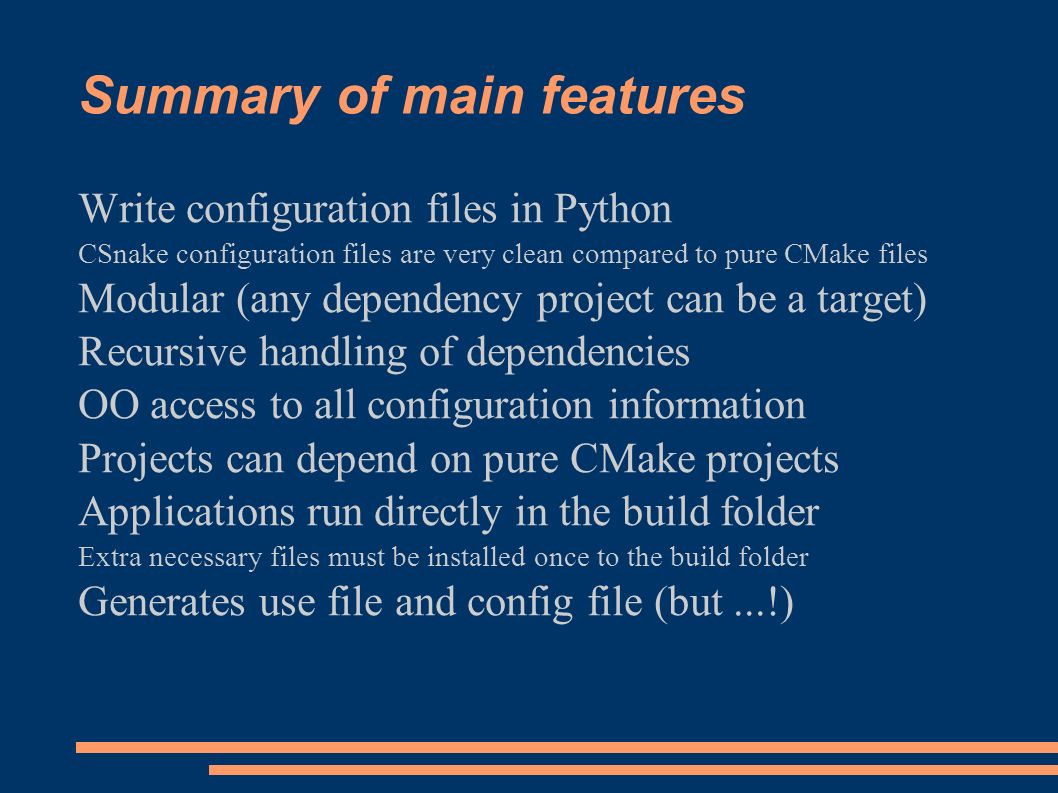 Summary of main features

Write configuration files in Python

CSnake configuration files are very clean compared to pure CMake files

Modular (any dependency project can be a target)

Recursive handling of dependencies

OO access to all configuration information

Projects can depend on pure CMake projects

Applications run directly in the build folder

Extra necessary files must be installed once to the build folder

Generates use file and config file (but ...!)